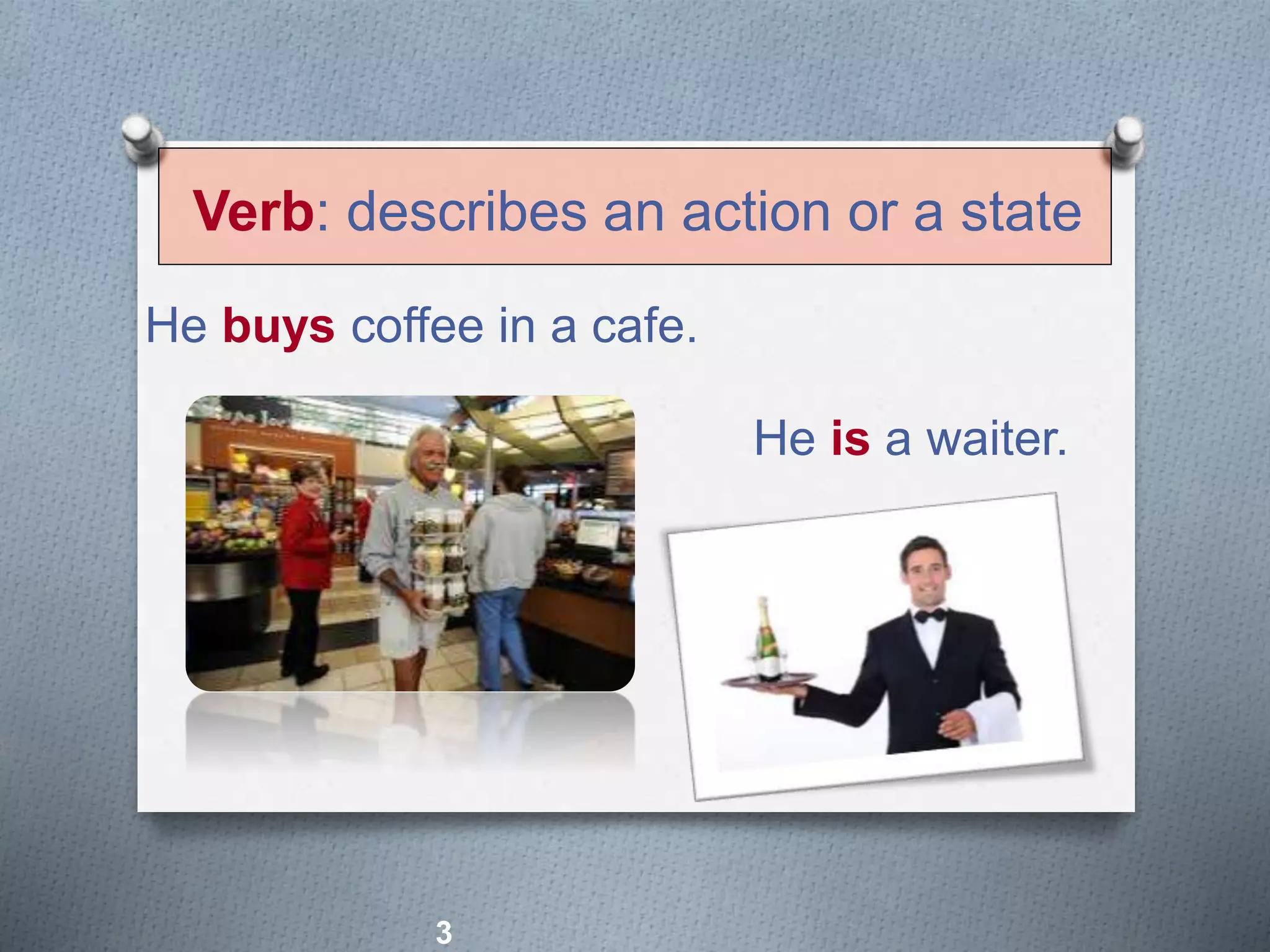 Verb: describes an action or a state

He buys coffee in a cafe.

He is a waiter.

3